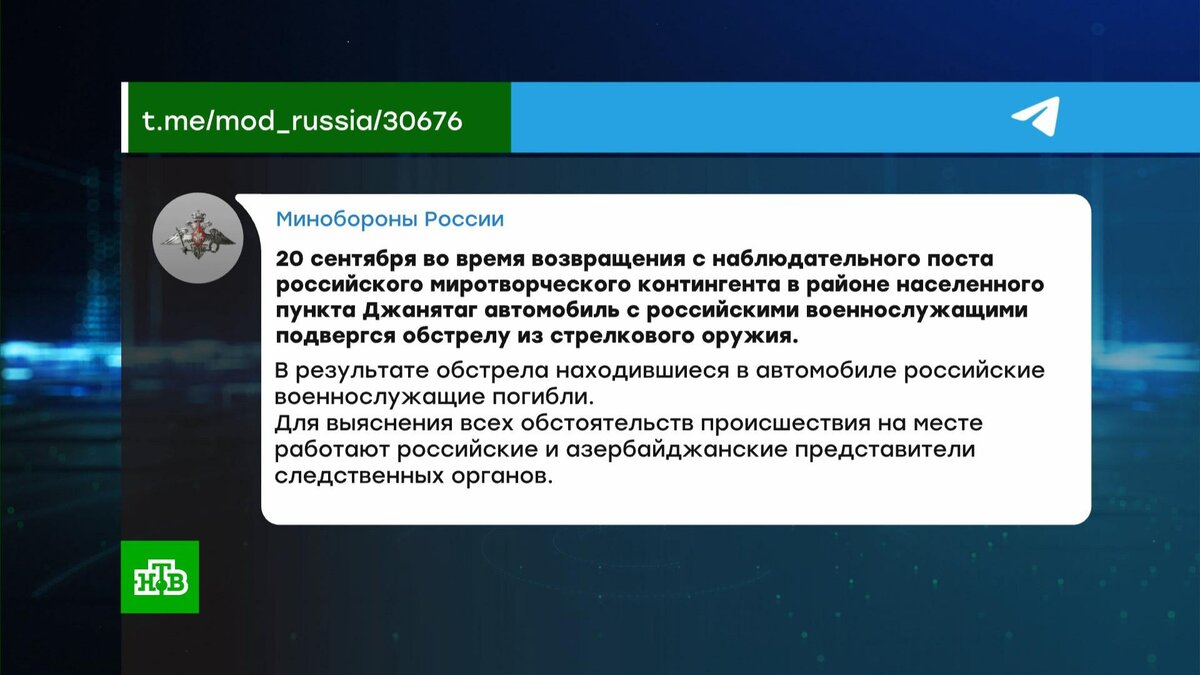 t.me/mod_russia/30676

Минобороны России

20 сентября во время возвращения с наблюдательного поста российского миротворческого контингента в районе населенного пункта Джанятаг автомобиль с российскими военнослужащими подвергся обстрелу из стрелкового оружия.

В результате обстрела находившиеся в автомобиле российские военнослужащие погибли.
Для выяснения всех обстоятельств происшествия на месте работают российские и азербайджанские представители следственных органов.

НТВ